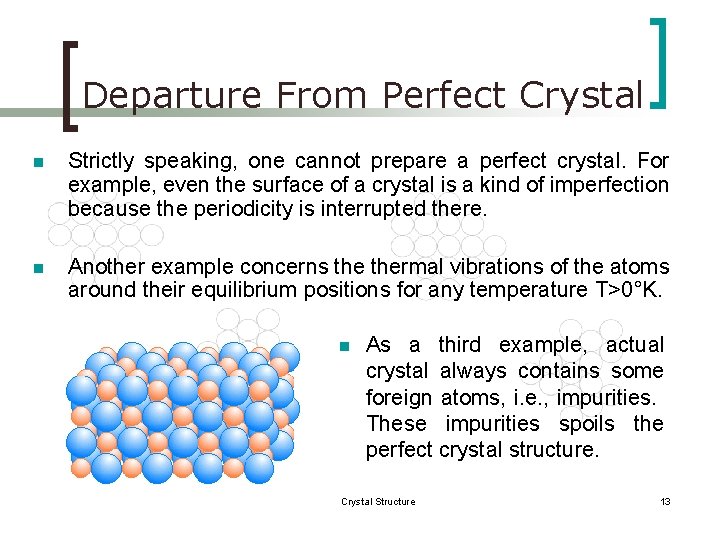 Departure From Perfect Crystal

Strictly speaking, one cannot prepare a perfect crystal. For example, even the surface of a crystal is a kind of imperfection because the periodicity is interrupted there.

Another example concerns the thermal vibrations of the atoms around their equilibrium positions for any temperature T>0°K.

As a third example, actual crystal always contains some foreign atoms, i.e., impurities. These impurities spoils the perfect crystal structure.

Crystal Structure

13